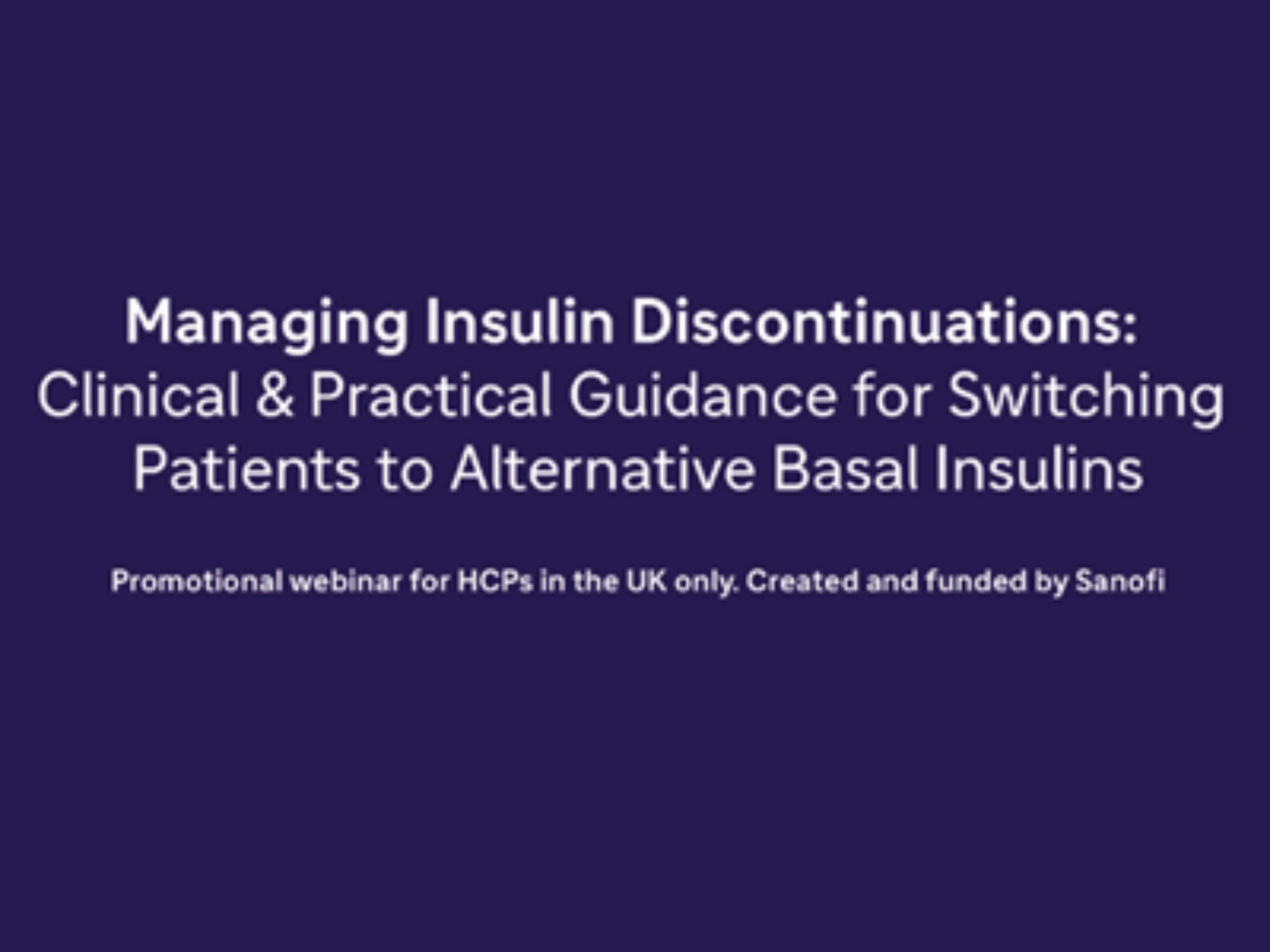 Managing Insulin Discontinuations:
Clinical & Practical Guidance for Switching Patients to Alternative Basal Insulins

Promotional webinar for HCPs in the UK only. Created and funded by Sanofi